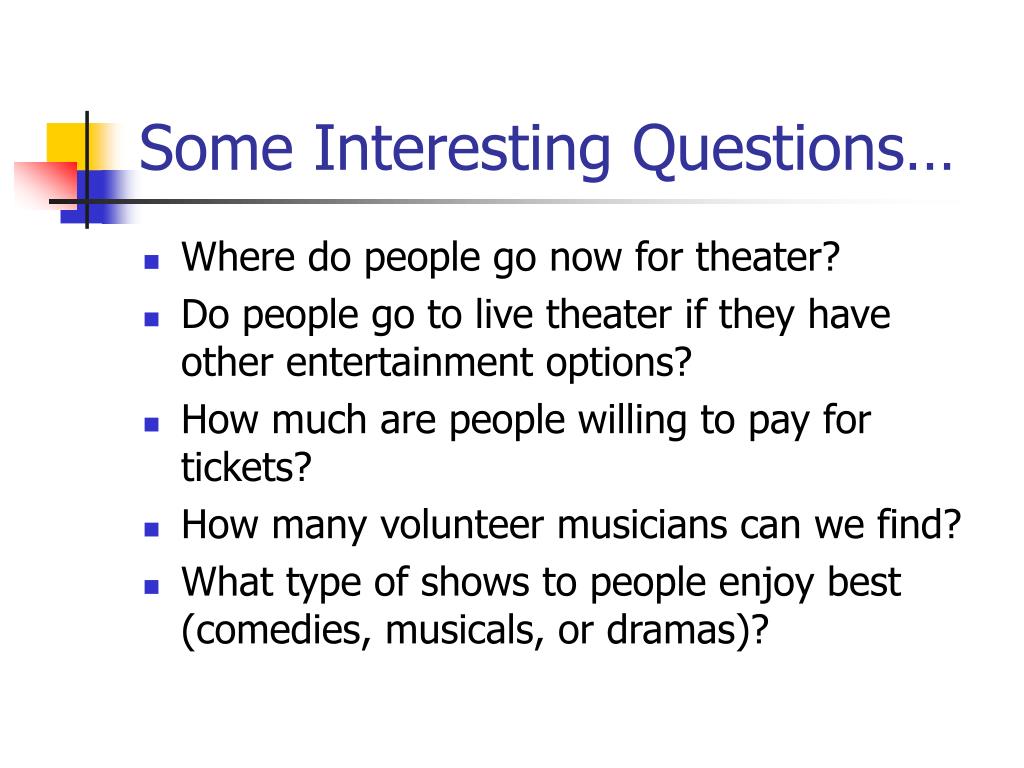 Some Interesting Questions…

- Where do people go now for theater?
- Do people go to live theater if they have other entertainment options?
- How much are people willing to pay for tickets?
- How many volunteer musicians can we find?
- What type of shows to people enjoy best (comedies, musicals, or dramas)?